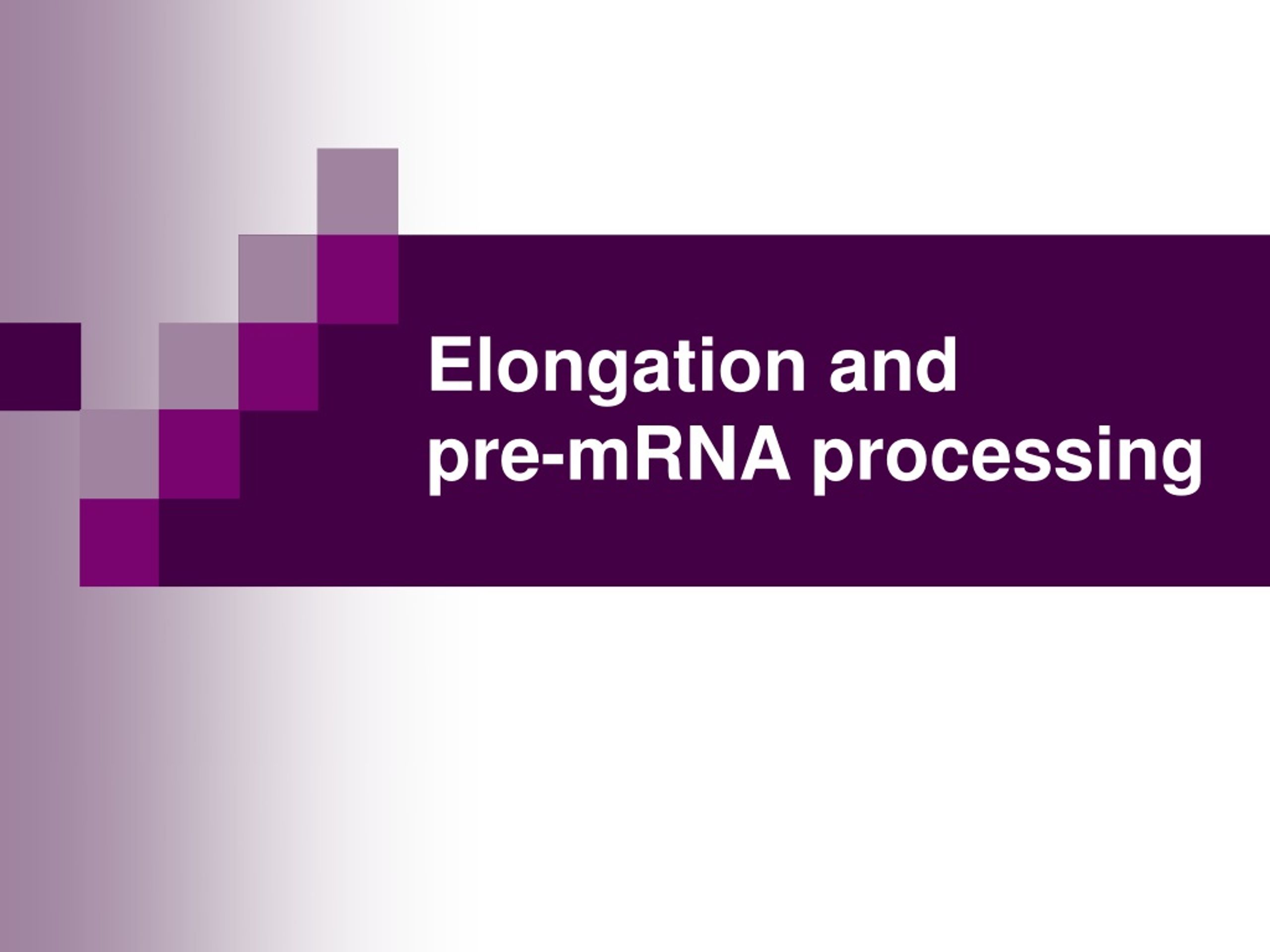 Elongation and pre-mRNA processing